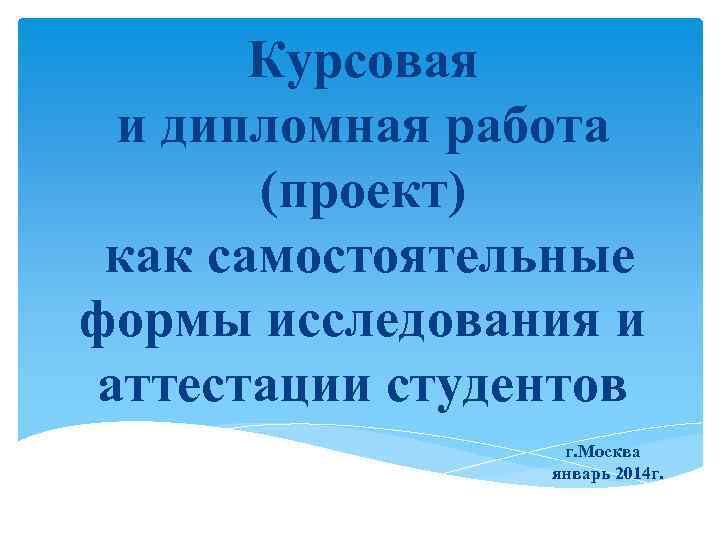 Курсовая
и дипломная работа
(проект)
как самостоятельные формы исследования и аттестации студентов

г.Москва
январь 2014г.